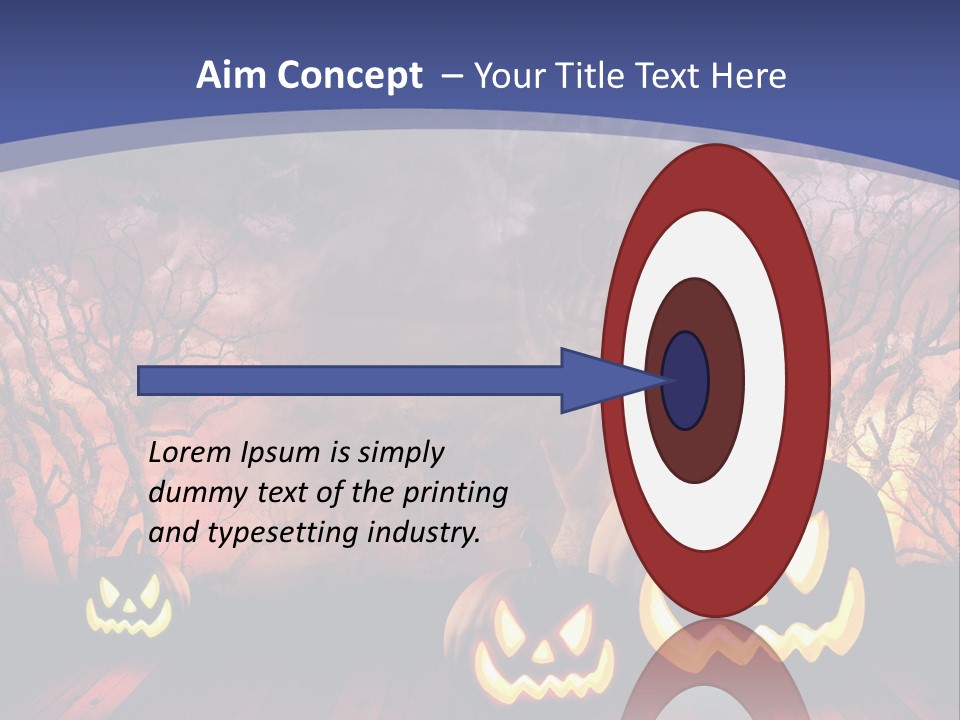 Aim Concept – Your Title Text Here

Lorem Ipsum is simply dummy text of the printing and typesetting industry.